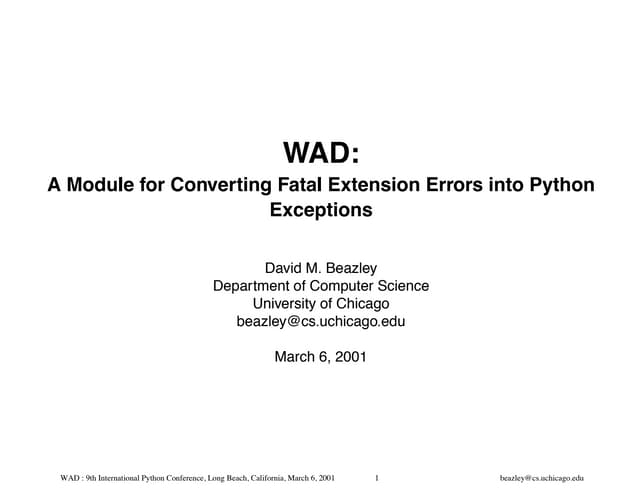 WAD:
A Module for Converting Fatal Extension Errors into Python Exceptions

David M. Beazley
Department of Computer Science
University of Chicago
beazley@cs.uchicago.edu

March 6, 2001

WAD : 9th International Python Conference, Long Beach, California, March 6, 2001 1 beazley@cs.uchicago.edu